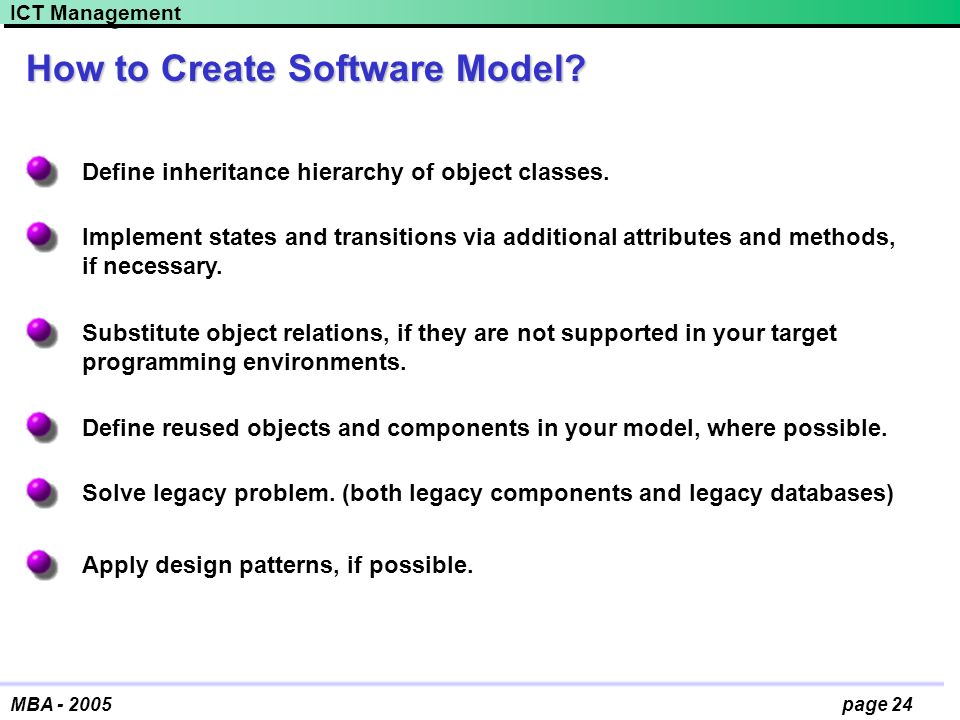 ICT Management

How to Create Software Model?

Define inheritance hierarchy of object classes.

Implement states and transitions via additional attributes and methods, if necessary.

Substitute object relations, if they are not supported in your target programming environments.

Define reused objects and components in your model, where possible.

Solve legacy problem. (both legacy components and legacy databases)

Apply design patterns, if possible.

MBA - 2005

page 24